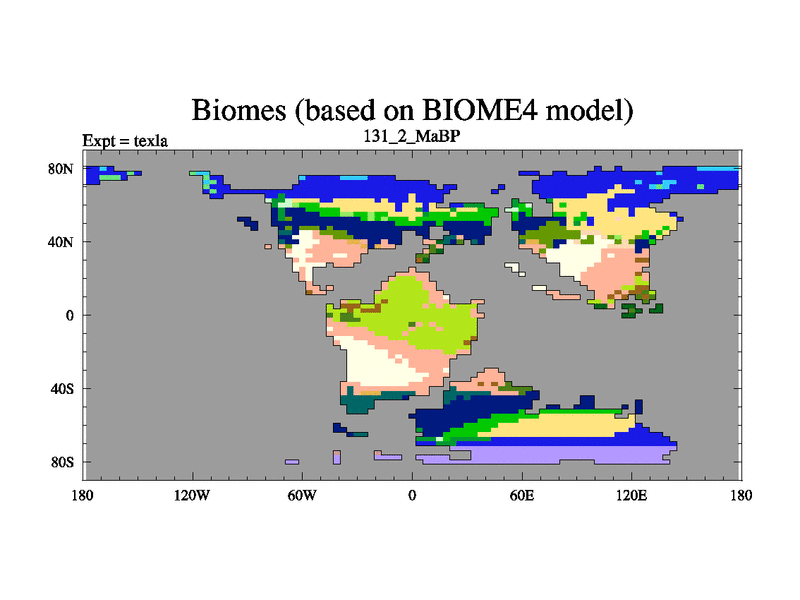 Biomes (based on BIOME4 model)

Expt = texla

131_2_MaBP

80N

40N

0

40S

80S

180

120W

60W

0

60E

120E

180